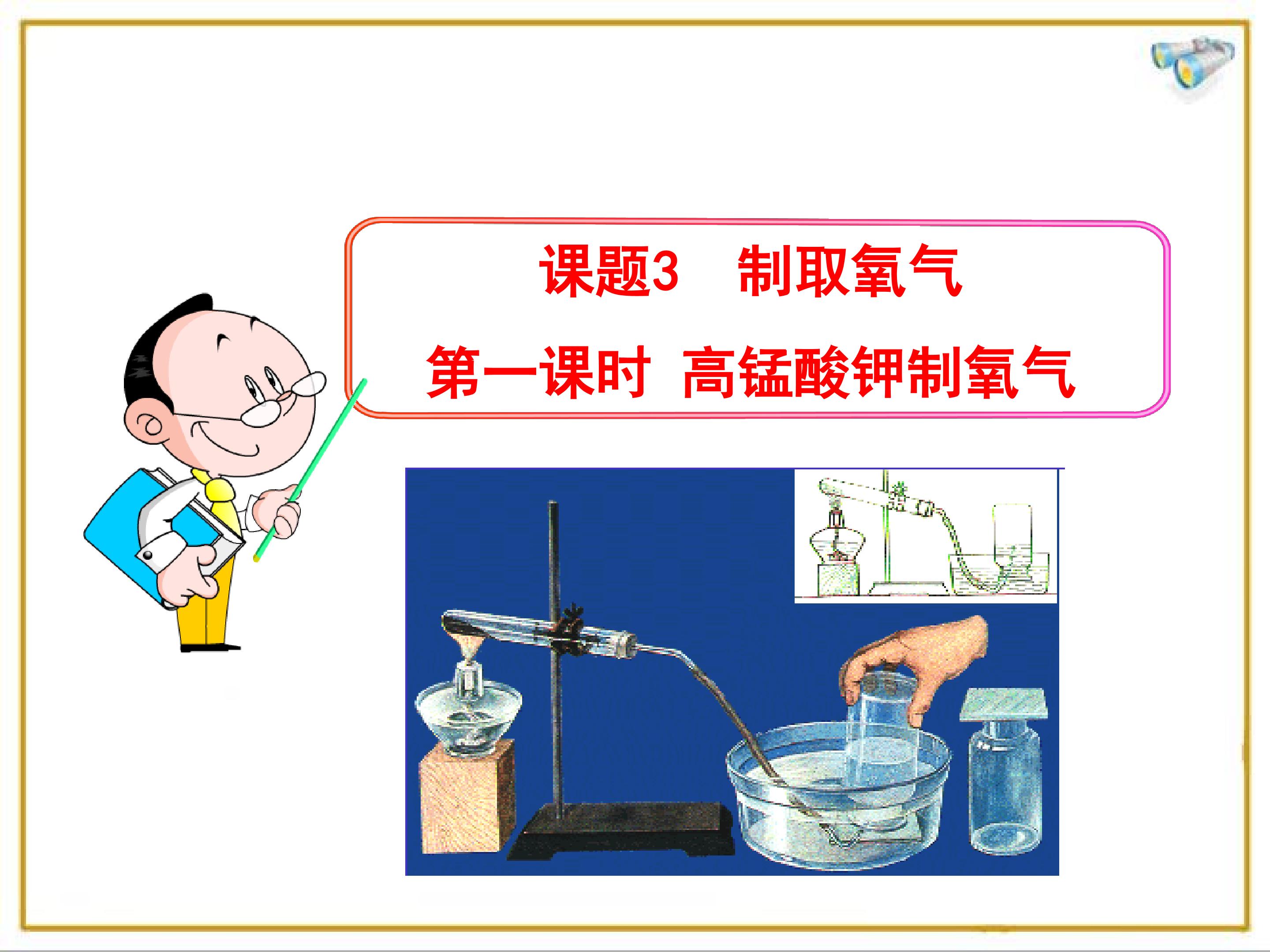 课题3　制取氧气

第一课时 高锰酸钾制氧气